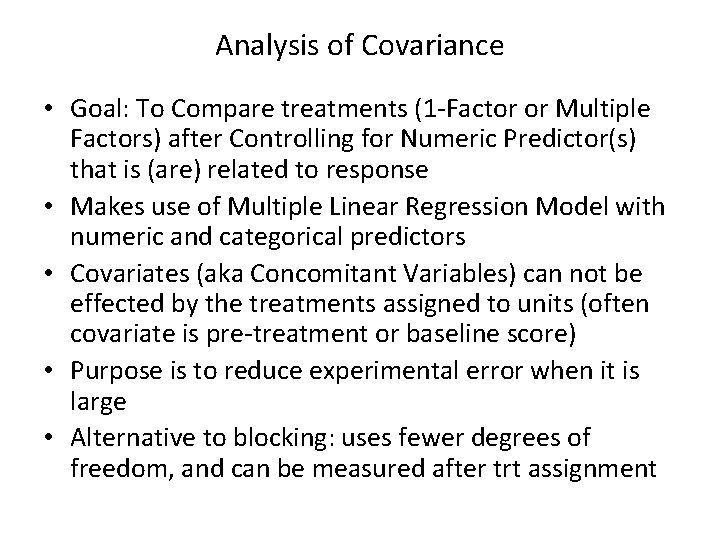 Analysis of Covariance

• Goal: To Compare treatments (1-Factor or Multiple Factors) after Controlling for Numeric Predictor(s) that is (are) related to response
• Makes use of Multiple Linear Regression Model with numeric and categorical predictors
• Covariates (aka Concomitant Variables) can not be effected by the treatments assigned to units (often covariate is pre-treatment or baseline score)
• Purpose is to reduce experimental error when it is large
• Alternative to blocking: uses fewer degrees of freedom, and can be measured after trt assignment